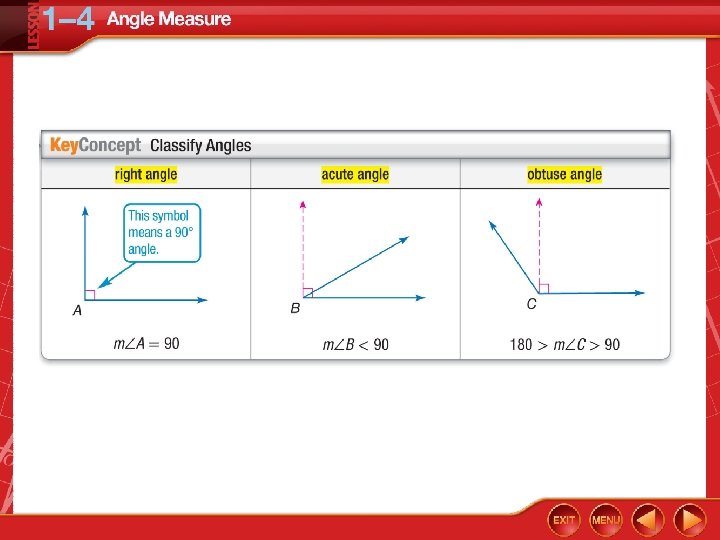 LESSON 1–4 Angle Measure

KeyConcept Classify Angles

| right angle | acute angle | obtuse angle |
|---|---|---|
| This symbol means a 90° angle. A | B | C |
| $m\angle A = 90$ | $m\angle B < 90$ | $180 > m\angle C > 90$ |

EXIT MENU